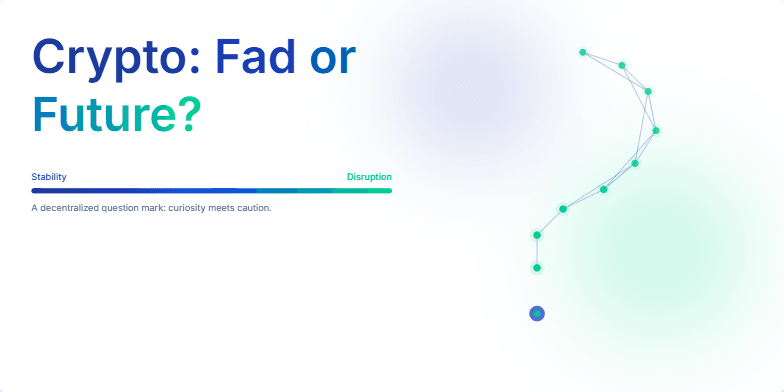 Crypto: Fad or Future?

Stability

Disruption

A decentralized question mark: curiosity meets caution.